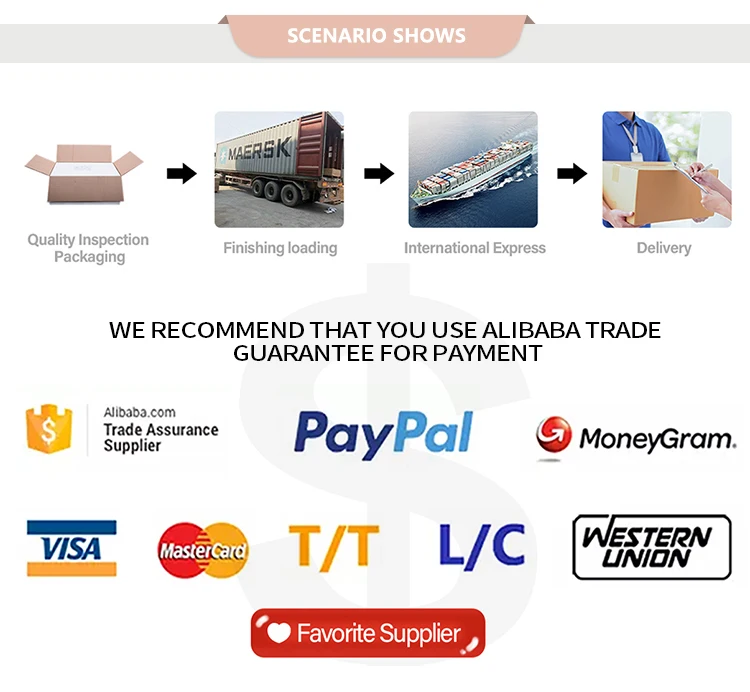 SCENARIO SHOWS

MAERSK

Quality Inspection Packaging

Finishing loading

International Express

Delivery

WE RECOMMEND THAT YOU USE ALIBABA TRADE GUARANTEE FOR PAYMENT

Alibaba.com
Trade Assurance Supplier

PayPal

MoneyGram.

VISA

MasterCard

T/T

L/C

WESTERN UNION

Favorite Supplier